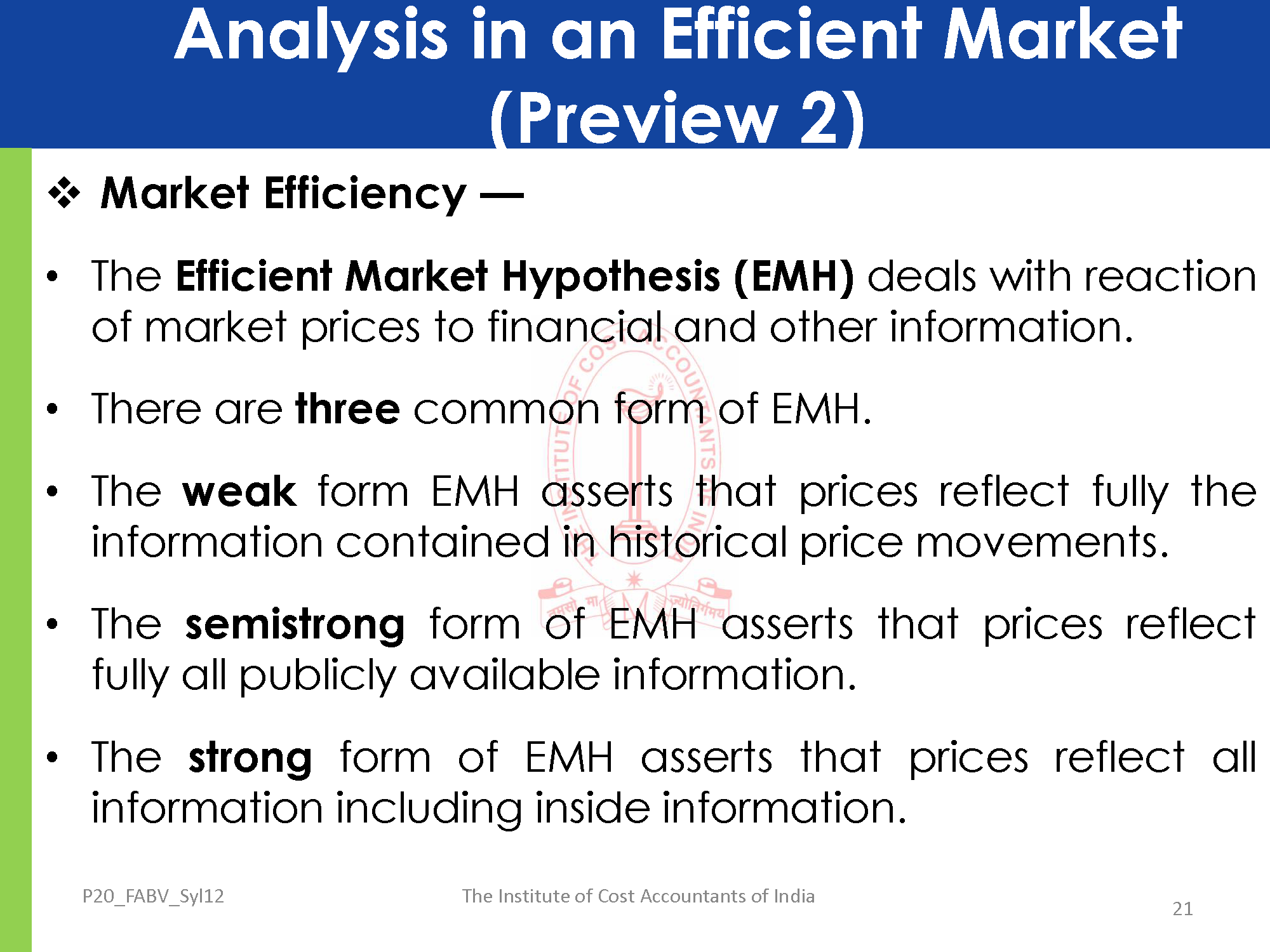 Analysis in an Efficient Market (Preview 2)

❖ Market Efficiency —

• The Efficient Market Hypothesis (EMH) deals with reaction of market prices to financial and other information.

• There are three common form of EMH.

• The weak form EMH asserts that prices reflect fully the information contained in historical price movements.

• The semistrong form of EMH asserts that prices reflect fully all publicly available information.

• The strong form of EMH asserts that prices reflect all information including inside information.

P20_FABV_Syl12

The Institute of Cost Accountants of India

21